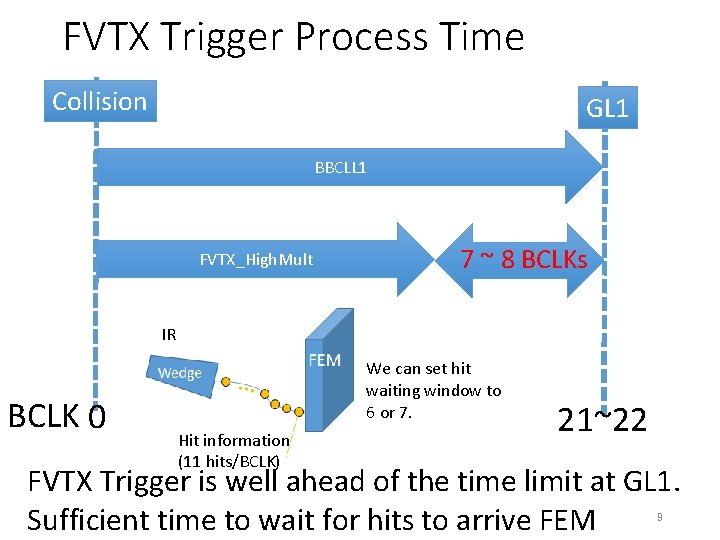 FVTX Trigger Process Time

Collision

GL1

BBCLL1

FVTX_HighMult

7 ~ 8 BCLKs

IR

Wedge

FEM

We can set hit waiting window to 6 or 7.

BCLK 0

21~22

Hit information (11 hits/BCLK)

FVTX Trigger is well ahead of the time limit at GL1.
Sufficient time to wait for hits to arrive FEM

9